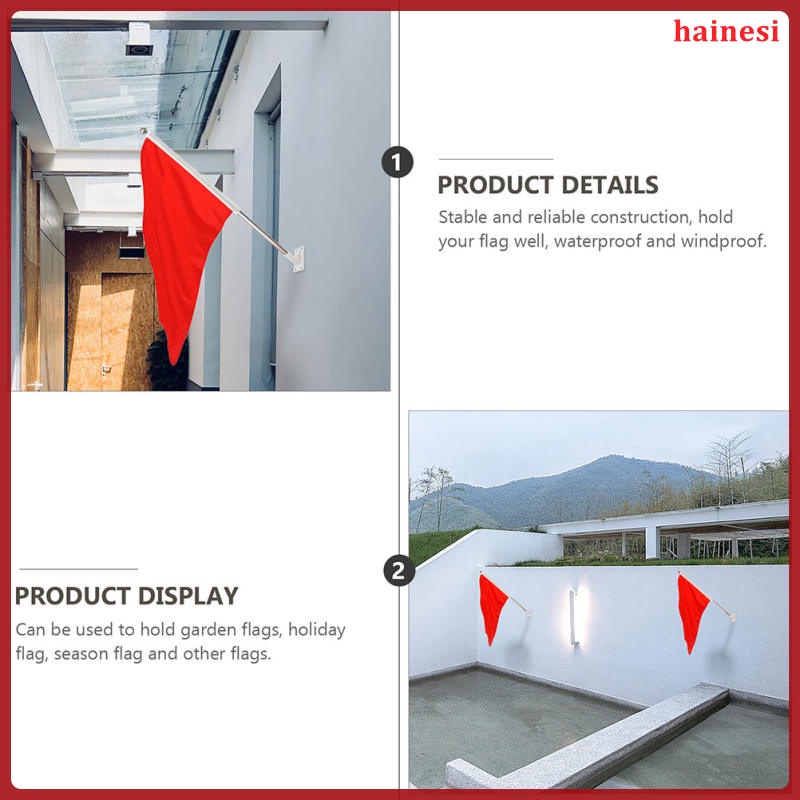 hainesi

1

PRODUCT DETAILS

Stable and reliable construction, hold your flag well, waterproof and windproof.

2

PRODUCT DISPLAY

Can be used to hold garden flags, holiday flag, season flag and other flags.